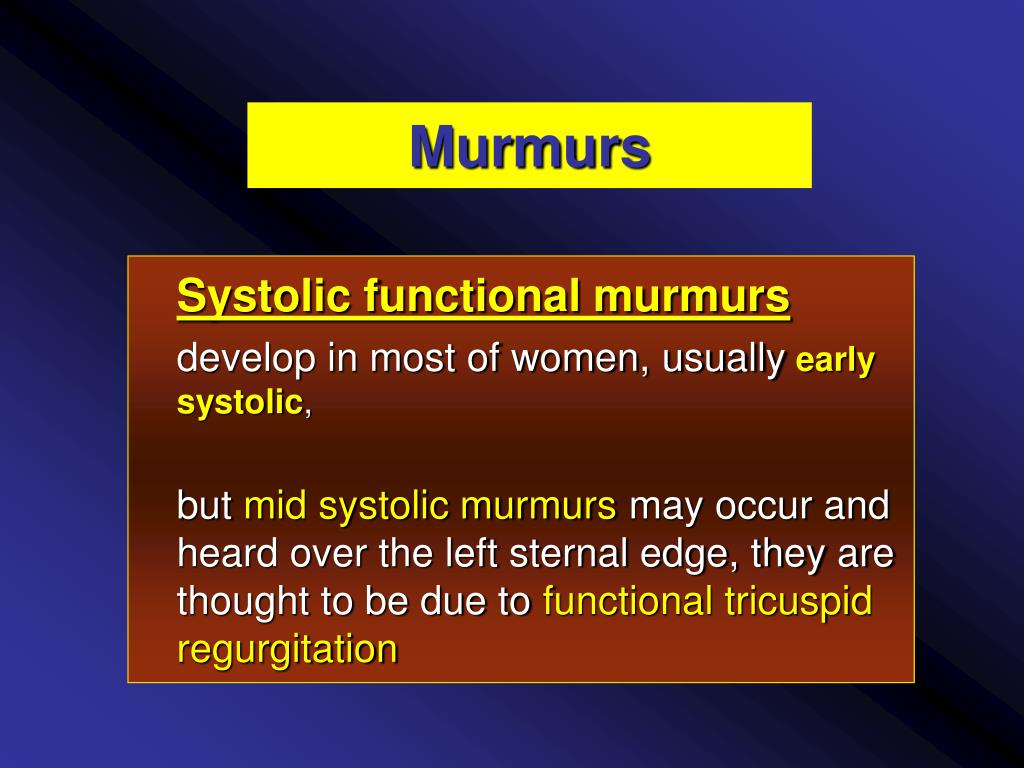 Murmurs

Systolic functional murmurs

develop in most of women, usually early systolic,

but mid systolic murmurs may occur and heard over the left sternal edge, they are thought to be due to functional tricuspid regurgitation